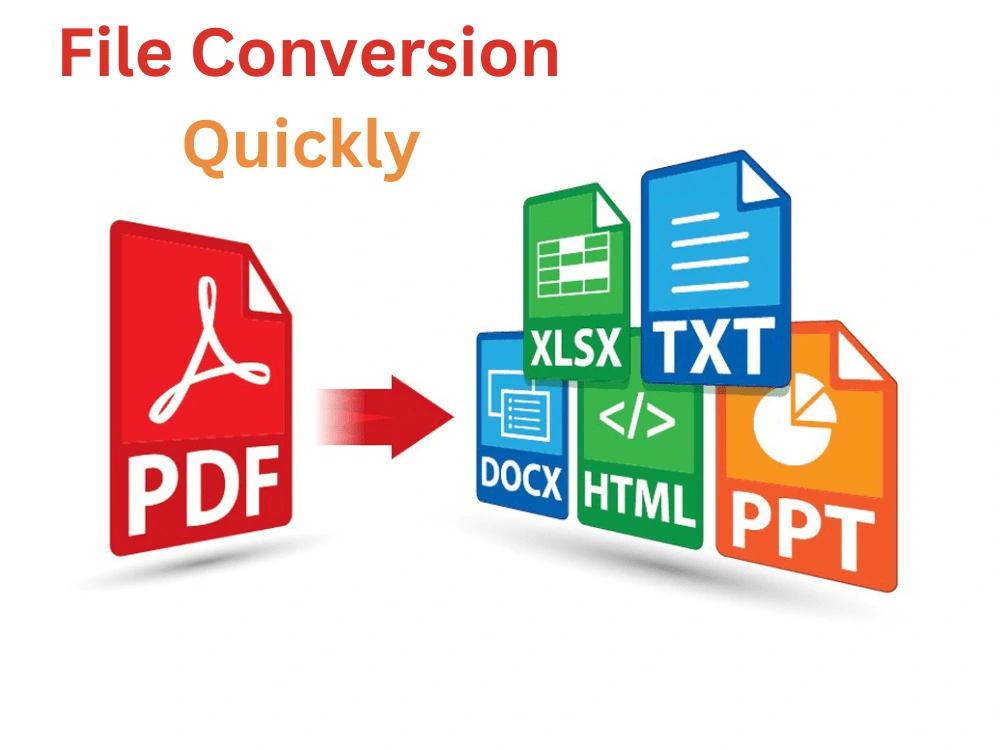 File Conversion
Quickly

PDF

XLSX

TXT

DOCX

</>

HTML

PPT